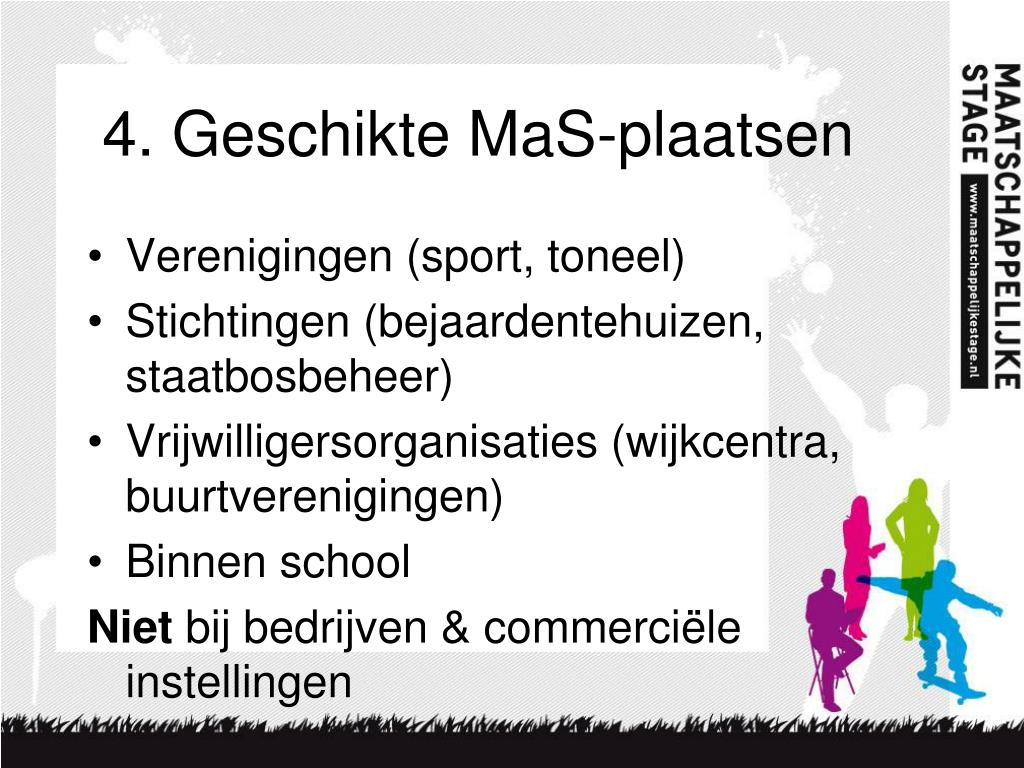 4. Geschikte MaS-plaatsen

• Verenigingen (sport, toneel)
• Stichtingen (bejaardentehuizen, staatbosbeheer)
• Vrijwilligersorganisaties (wijkcentra, buurtverenigingen)
• Binnen school

Niet bij bedrijven & commerciële instellingen

MAATSCHAPPELIJKE STAGE
www.maatschappelijkestage.nl